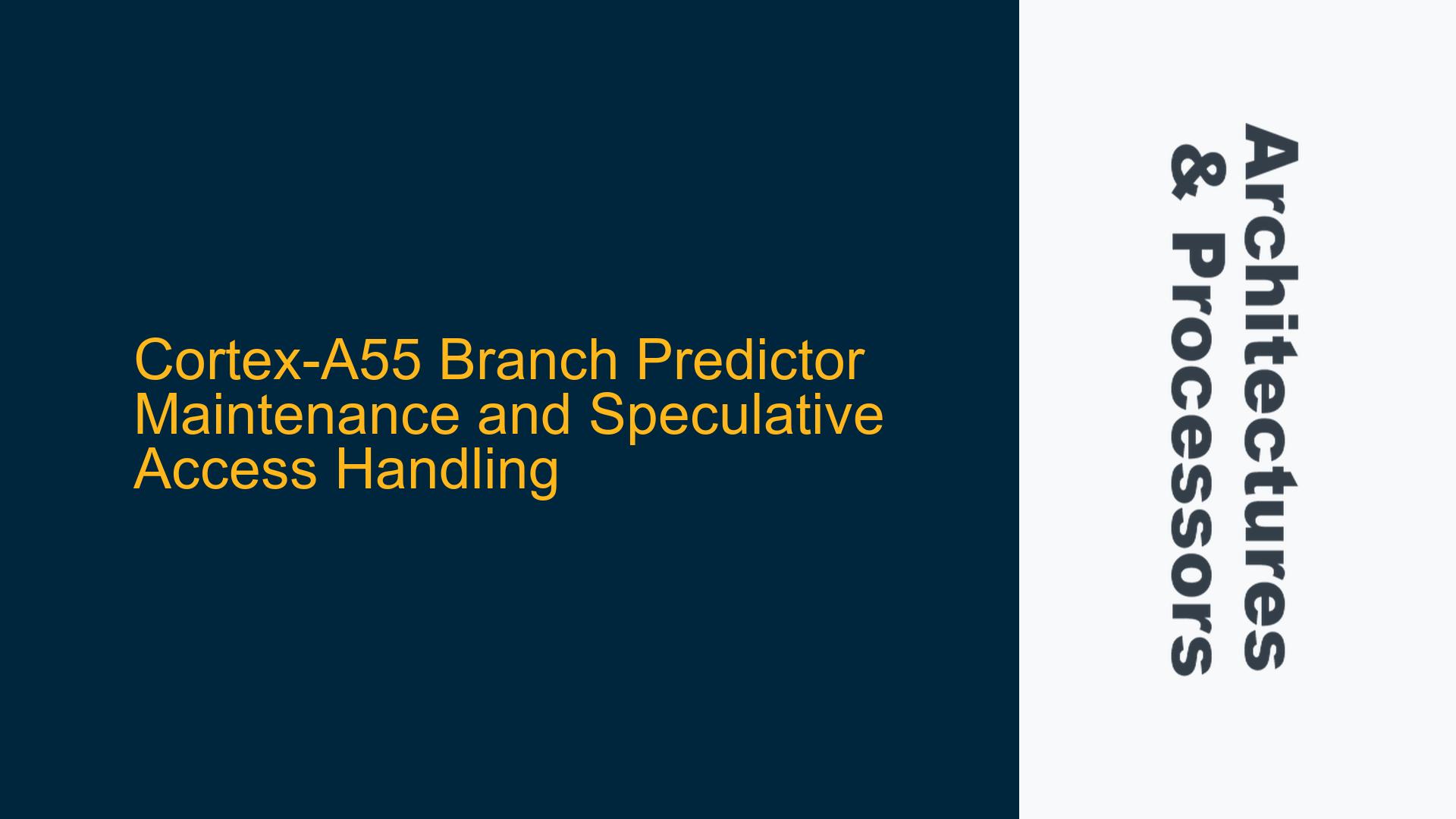 Cortex-A55 Branch Predictor Maintenance and Speculative Access Handling

Architectures & Processors